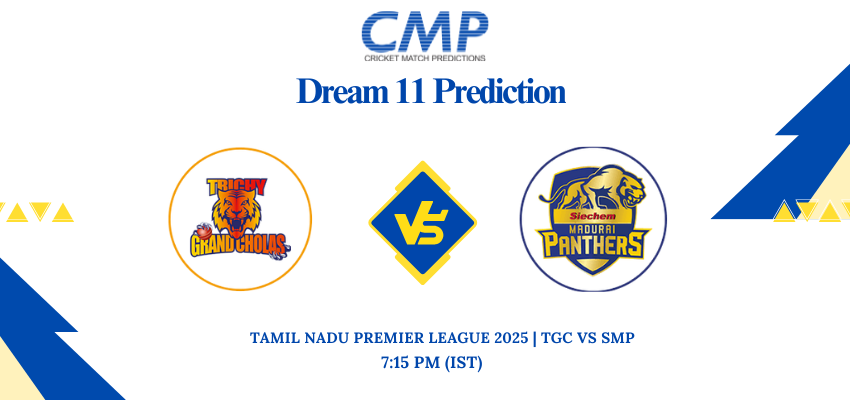 CMP
CRICKET MATCH PREDICTIONS

Dream 11 Prediction

TRICHY
GRAND CHOLAS

VS

Siechem
MADURAI
PANTHERS

TAMIL NADU PREMIER LEAGUE 2025 | TGC VS SMP
7:15 PM (IST)